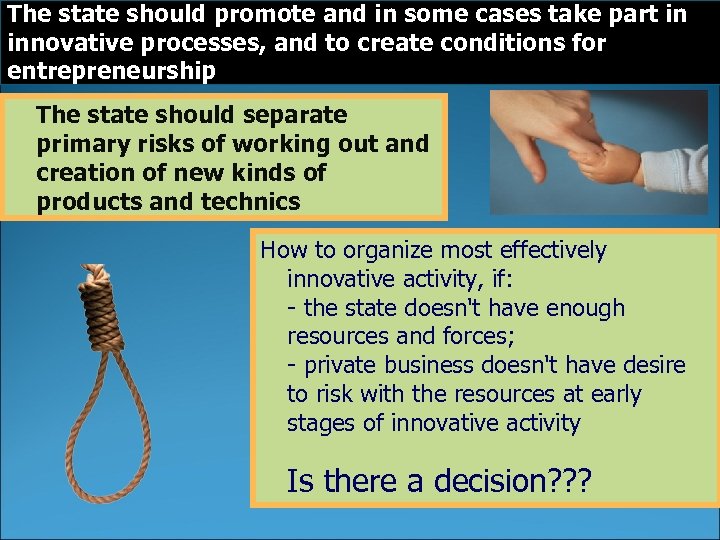 The state should promote and in some cases take part in innovative processes, and to create conditions for entrepreneurship

The state should separate primary risks of working out and creation of new kinds of products and technics

How to organize most effectively innovative activity, if:
- the state doesn't have enough resources and forces;
- private business doesn't have desire to risk with the resources at early stages of innovative activity

Is there a decision???